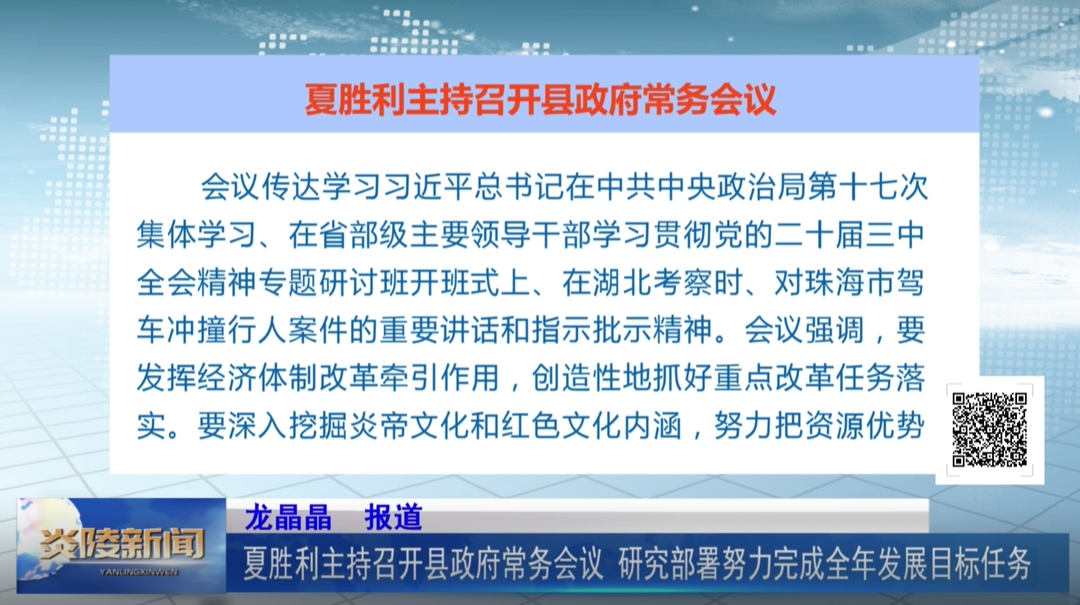 夏胜利主持召开县政府常务会议

会议传达学习习近平总书记在中共中央政治局第十七次集体学习、在省部级主要领导干部学习贯彻党的二十届三中全会精神专题研讨班开班式上、在湖北考察时、对珠海市驾车冲撞行人案件的重要讲话和指示批示精神。会议强调，要发挥经济体制改革牵引作用，创造性地抓好重点改革任务落实。要深入挖掘炎帝文化和红色文化内涵，努力把资源优势

龙晶晶 报道

炎陵新闻
YANLINGXINWEN

夏胜利主持召开县政府常务会议 研究部署努力完成全年发展目标任务